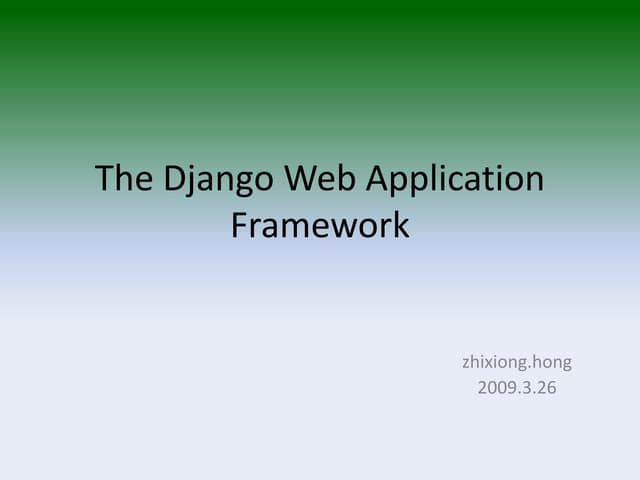 The Django Web Application Framework

zhixiong.hong
2009.3.26